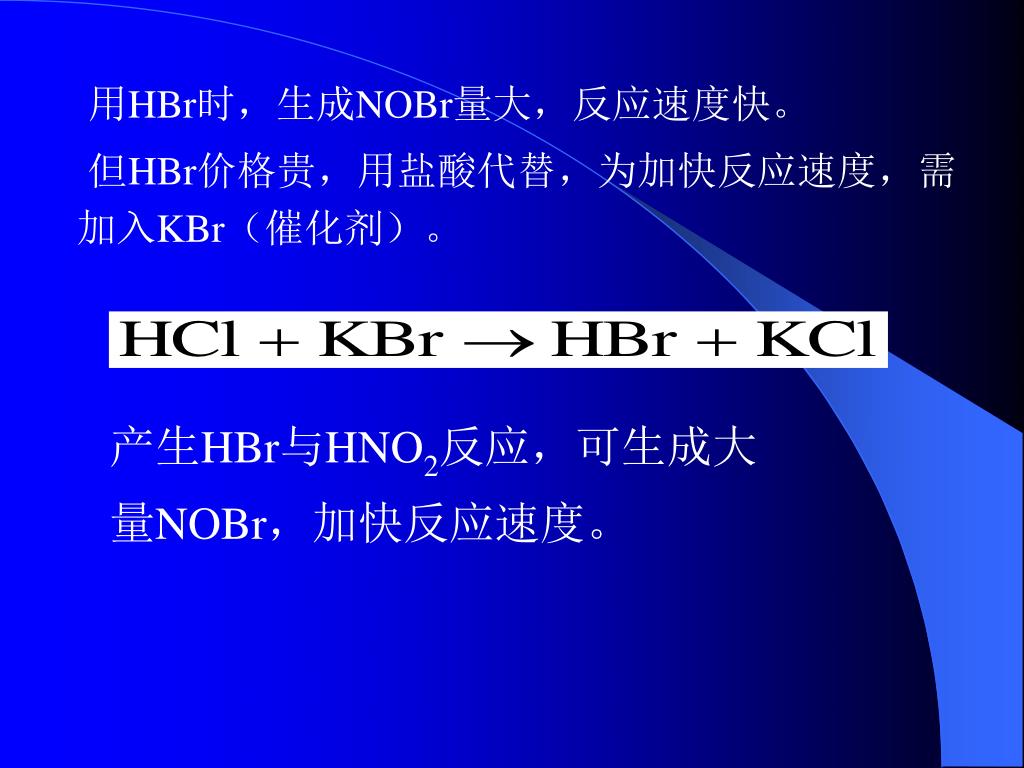 用HBr时，生成NOBr量大，反应速度快。

但HBr价格贵，用盐酸代替，为加快反应速度，需加入KBr（催化剂）。

$HCl + KBr \rightarrow HBr + KCl$

产生HBr与$HNO_2$反应，可生成大量NOBr，加快反应速度。